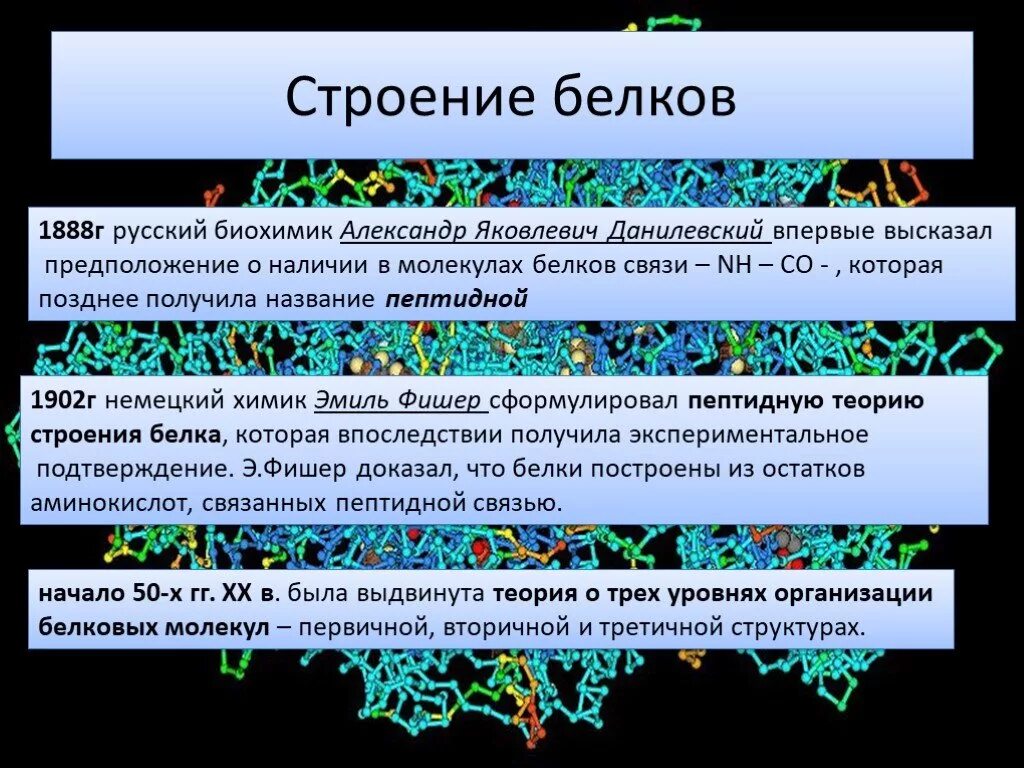 Строение белков

1888г русский биохимик Александр Яковлевич Данилевский впервые высказал предположение о наличии в молекулах белков связи – NH – CO - , которая позднее получила название пептидной

1902г немецкий химик Эмиль Фишер сформулировал пептидную теорию строения белка, которая впоследствии получила экспериментальное подтверждение. Э.Фишер доказал, что белки построены из остатков аминокислот, связанных пептидной связью.

начало 50-х гг. XX в. была выдвинута теория о трех уровнях организации белковых молекул – первичной, вторичной и третичной структурах.